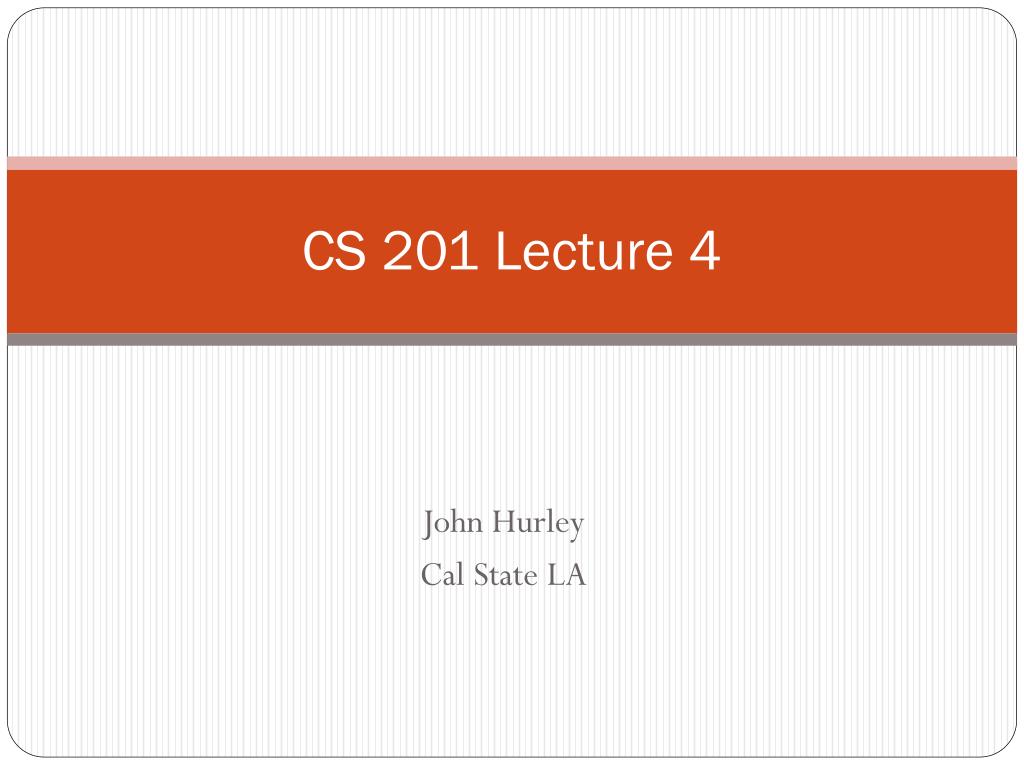 CS 201 Lecture 4

John Hurley
Cal State LA